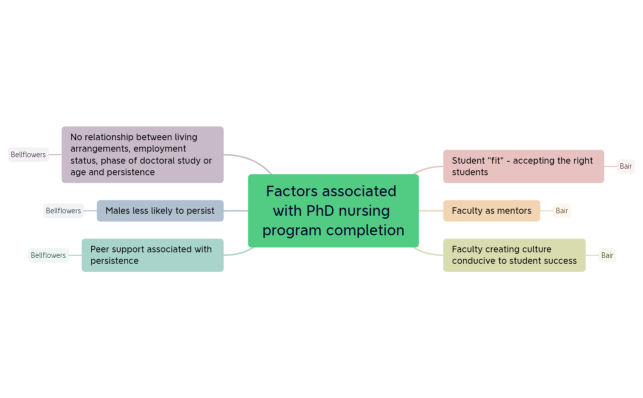 Factors associated with PhD nursing program completion

Bellflowers

No relationship between living arrangements, employment status, phase of doctoral study or age and persistence

Bellflowers

Males less likely to persist

Bellflowers

Peer support associated with persistence

Student "fit" - accepting the right students

Bair

Faculty as mentors

Bair

Faculty creating culture conducive to student success

Bair